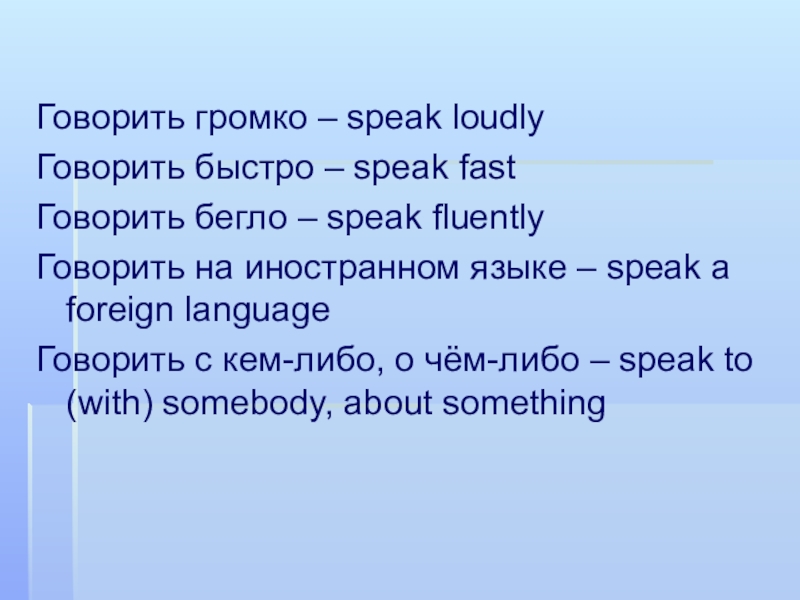 Говорить громко – speak loudly

Говорить быстро – speak fast

Говорить бегло – speak fluently

Говорить на иностранном языке – speak a foreign language

Говорить с кем-либо, о чём-либо – speak to (with) somebody, about something